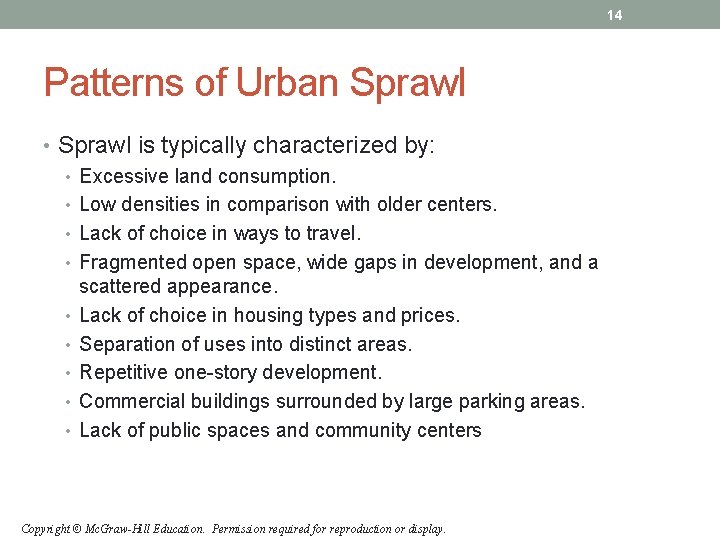 14

Patterns of Urban Sprawl

• Sprawl is typically characterized by:
 • Excessive land consumption.
 • Low densities in comparison with older centers.
 • Lack of choice in ways to travel.
 • Fragmented open space, wide gaps in development, and a scattered appearance.
 • Lack of choice in housing types and prices.
 • Separation of uses into distinct areas.
 • Repetitive one-story development.
 • Commercial buildings surrounded by large parking areas.
 • Lack of public spaces and community centers

Copyright © McGraw-Hill Education. Permission required for reproduction or display.